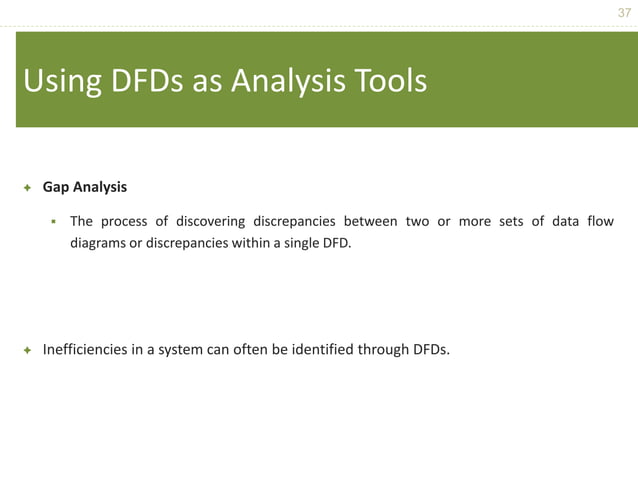 37

Using DFDs as Analysis Tools

Gap Analysis

The process of discovering discrepancies between two or more sets of data flow diagrams or discrepancies within a single DFD.

Inefficiencies in a system can often be identified through DFDs.